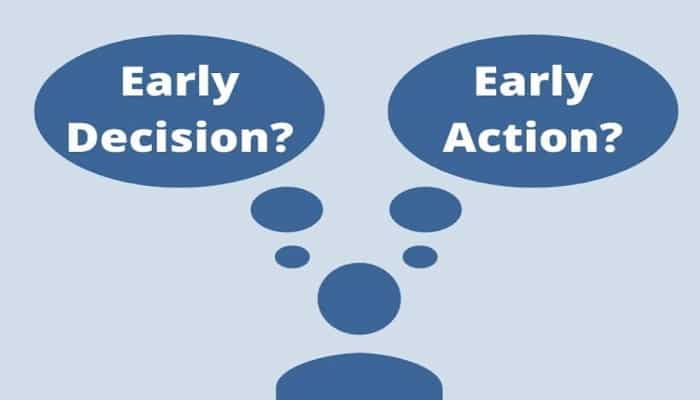 Early Decision?

Early Action?